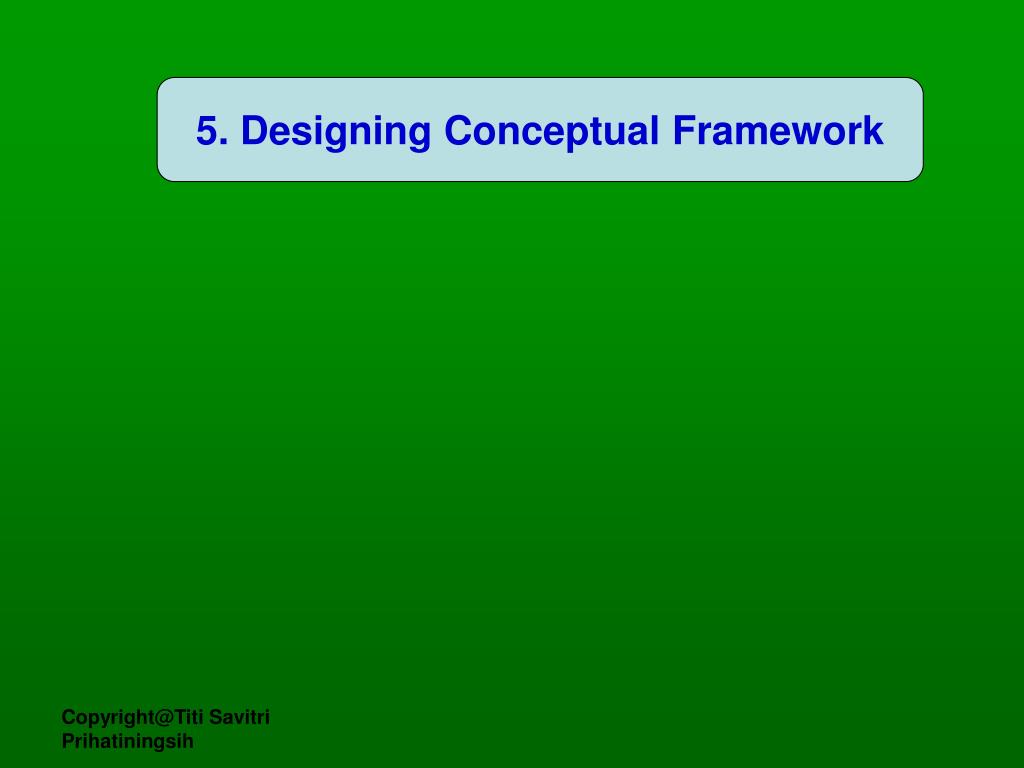 5. Designing Conceptual Framework

Copyright@Titi Savitri Prihatiningsih